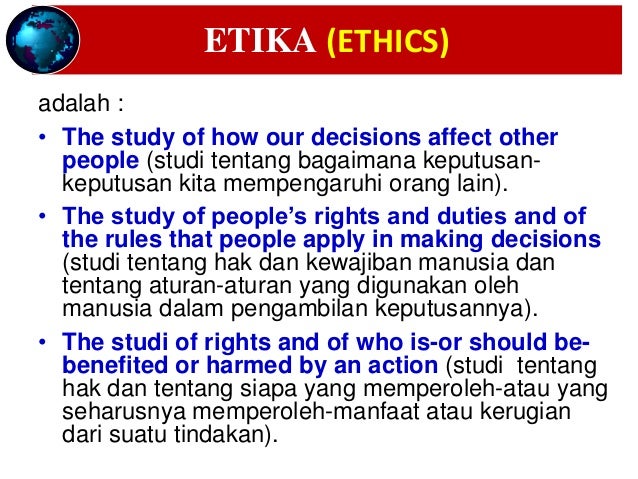 ETIKA (ETHICS)

adalah :

• The study of how our decisions affect other people (studi tentang bagaimana keputusan-keputusan kita mempengaruhi orang lain).

• The study of people's rights and duties and of the rules that people apply in making decisions (studi tentang hak dan kewajiban manusia dan tentang aturan-aturan yang digunakan oleh manusia dalam pengambilan keputusannya).

• The studi of rights and of who is-or should be-benefited or harmed by an action (studi tentang hak dan tentang siapa yang memperoleh-atau yang seharusnya memperoleh-manfaat atau kerugian dari suatu tindakan).